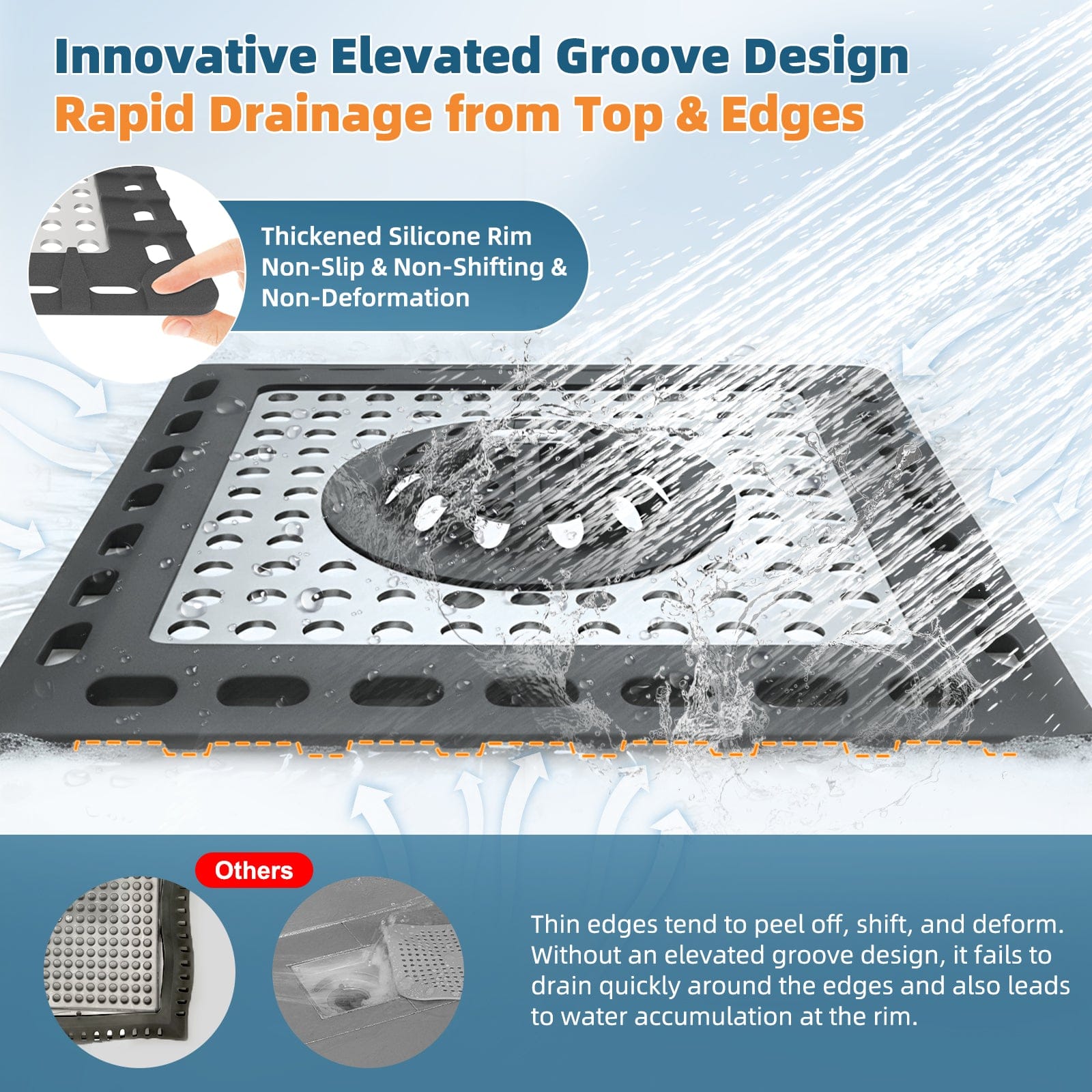 Innovative Elevated Groove Design
Rapid Drainage from Top & Edges

Thickened Silicone Rim
Non-Slip & Non-Shifting & Non-Deformation

Others

Thin edges tend to peel off, shift, and deform. Without an elevated groove design, it fails to drain quickly around the edges and also leads to water accumulation at the rim.